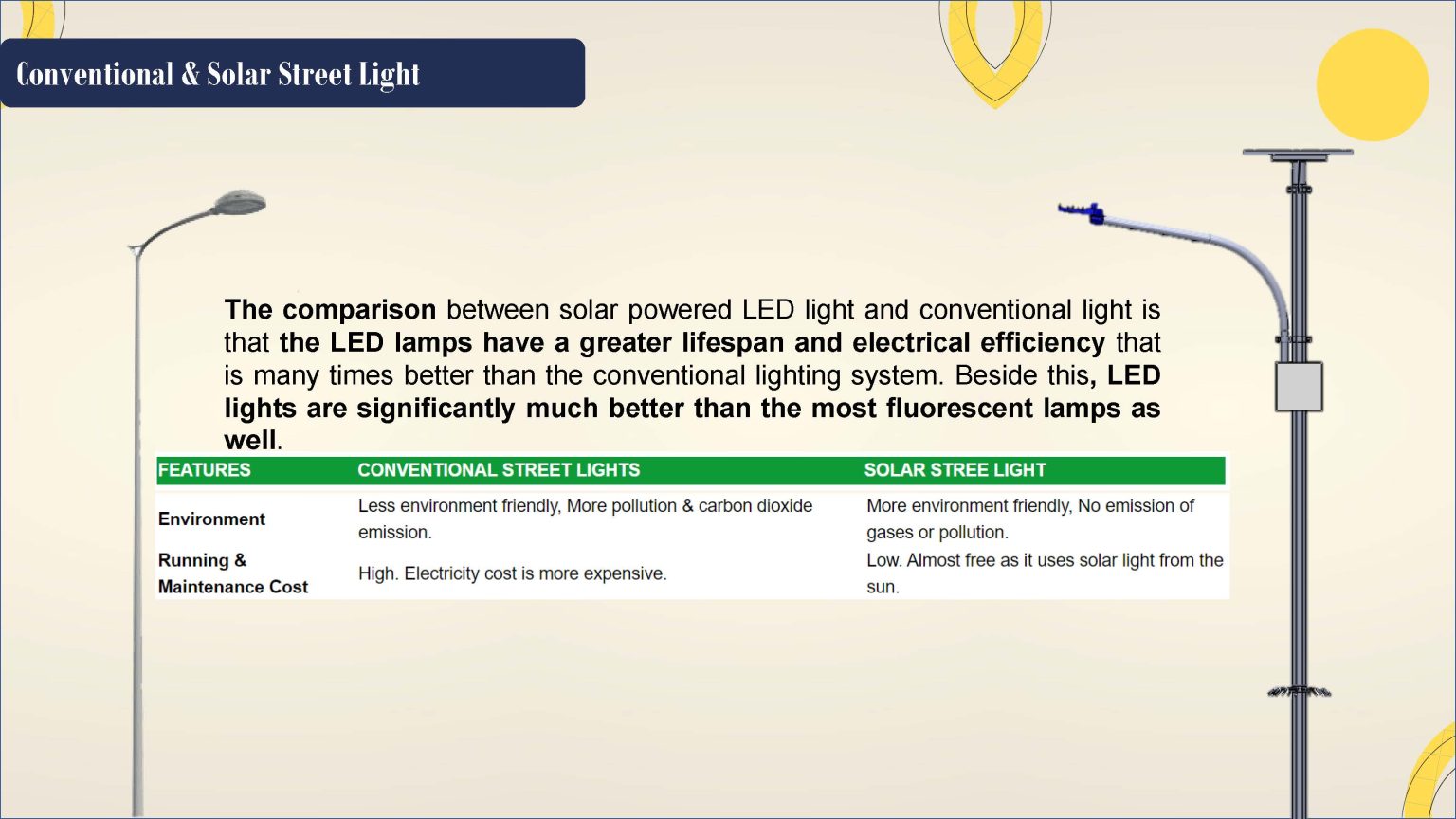 Conventional & Solar Street Light

The comparison between solar powered LED light and conventional light is that the LED lamps have a greater lifespan and electrical efficiency that is many times better than the conventional lighting system. Beside this, LED lights are significantly much better than the most fluorescent lamps as well.

| FEATURES | CONVENTIONAL STREET LIGHTS | SOLAR STREE LIGHT |
|---|---|---|
| Environment | Less environment friendly, More pollution & carbon dioxide emission. | More environment friendly, No emission of gases or pollution. |
| Running & Maintenance Cost | High. Electricity cost is more expensive. | Low. Almost free as it uses solar light from the sun. |